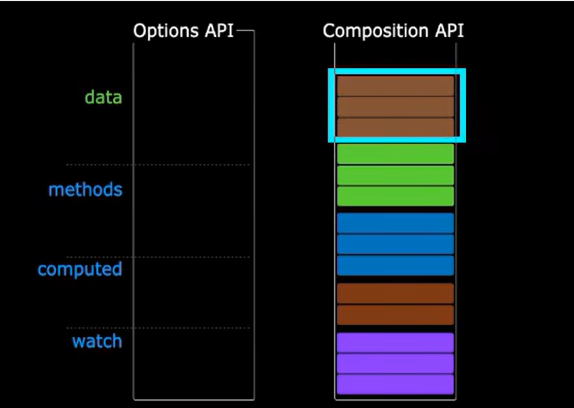 Options API

Composition API

data

methods

computed

watch